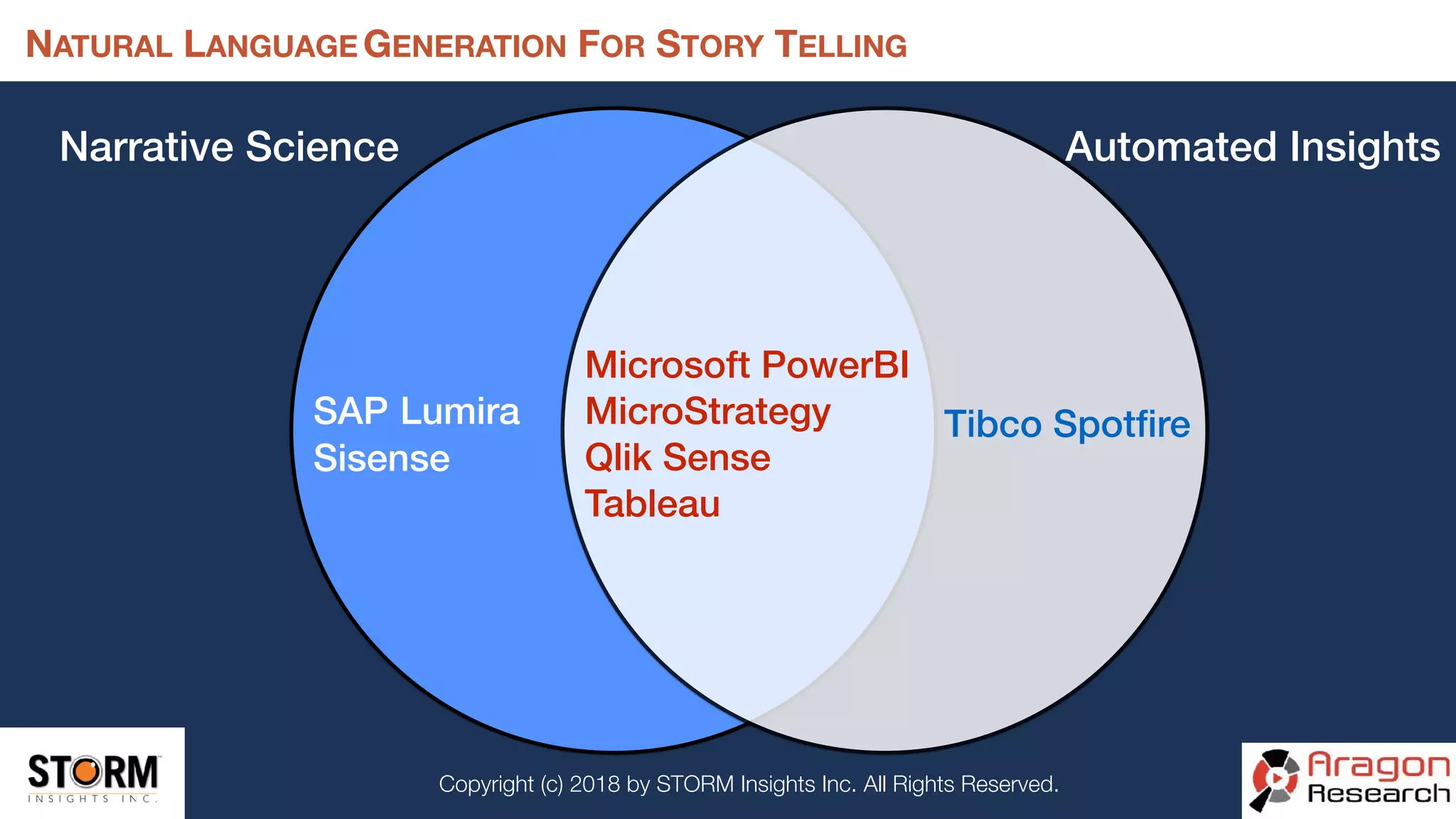 NATURAL LANGUAGE GENERATION FOR STORY TELLING

Narrative Science

Automated Insights

SAP Lumira
Sisense

Microsoft PowerBI
MicroStrategy
Qlik Sense
Tableau

Tibco Spotfire

STORM
INSIGHTS INC.

Copyright (c) 2018 by STORM Insights Inc. All Rights Reserved.

Aragon
Research